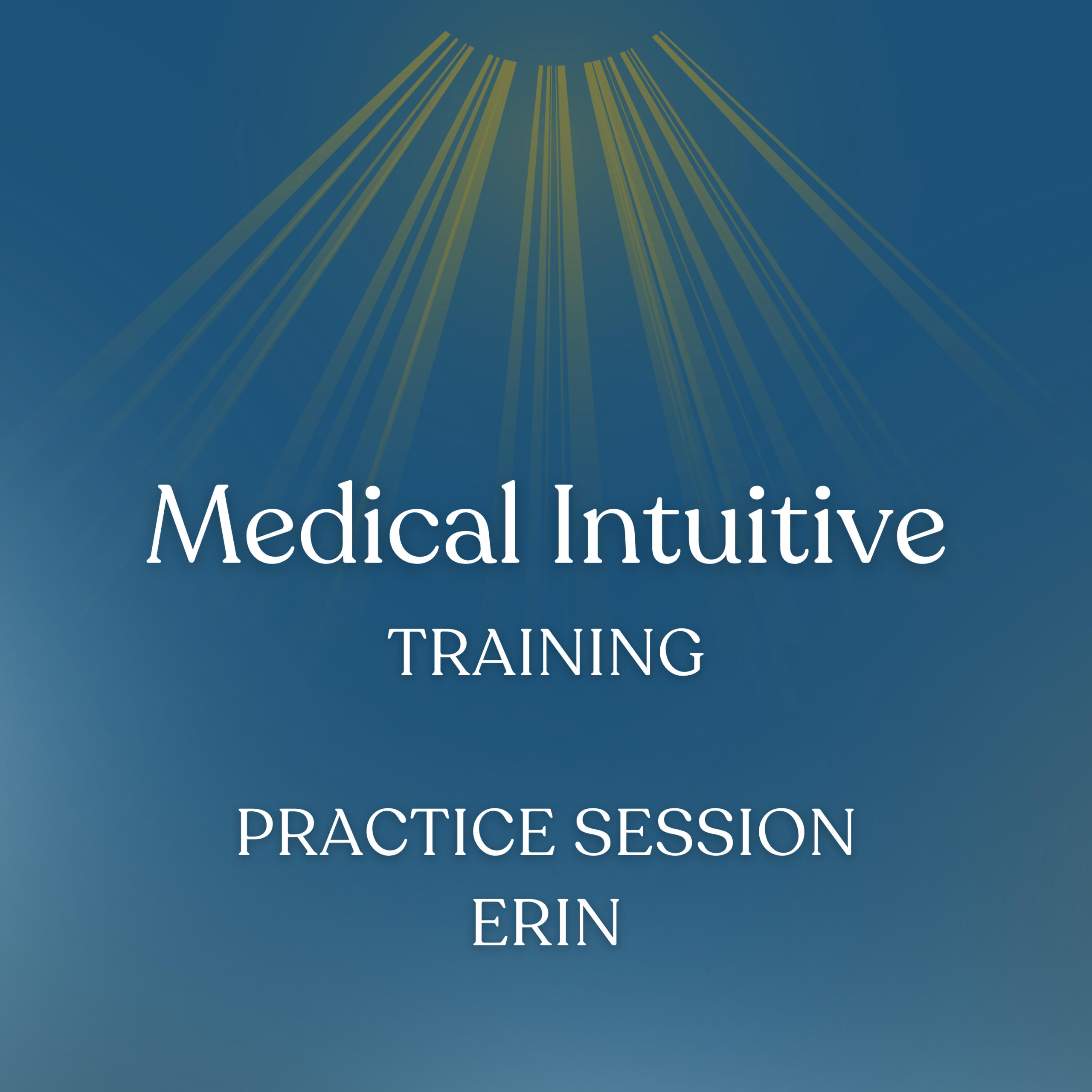 Medical Intuitive
TRAINING

PRACTICE SESSION
ERIN